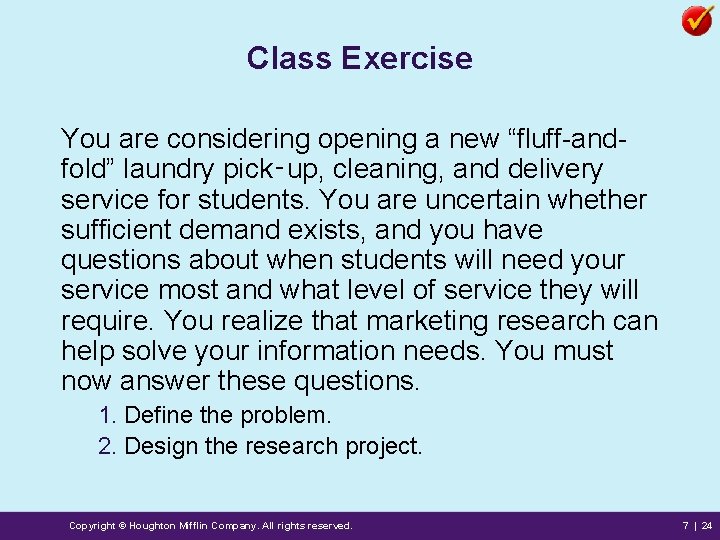 Class Exercise

You are considering opening a new “fluff-and-fold” laundry pick-up, cleaning, and delivery service for students. You are uncertain whether sufficient demand exists, and you have questions about when students will need your service most and what level of service they will require. You realize that marketing research can help solve your information needs. You must now answer these questions.

1. Define the problem.
2. Design the research project.

Copyright © Houghton Mifflin Company. All rights reserved.

7 | 24